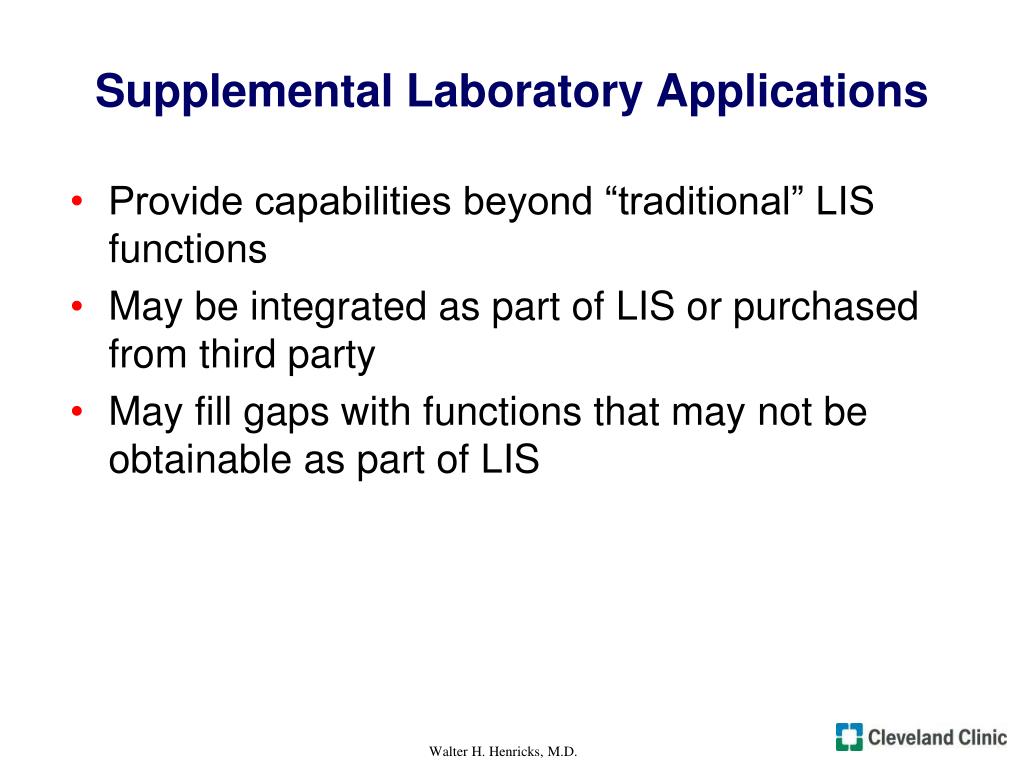 Supplemental Laboratory Applications

• Provide capabilities beyond “traditional” LIS functions
• May be integrated as part of LIS or purchased from third party
• May fill gaps with functions that may not be obtainable as part of LIS

Walter H. Henricks, M.D.

Cleveland Clinic